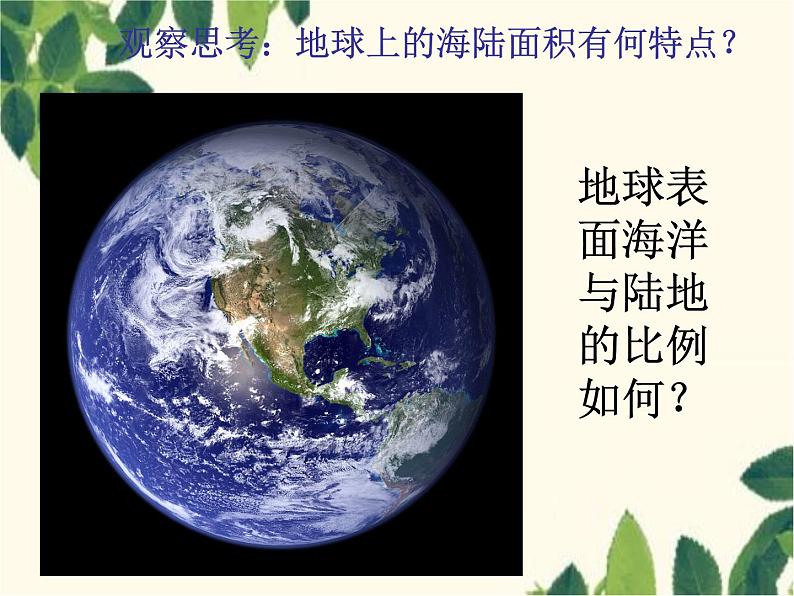 观察思考：地球上的海陆面积有何特点？

地球表面海洋与陆地的比例如何？